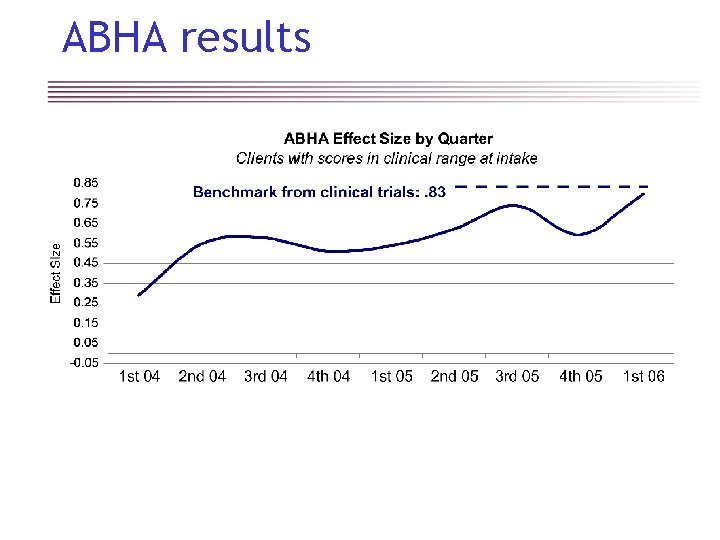 ABHA results

ABHA Effect Size by Quarter
Clients with scores in clinical range at intake

Benchmark from clinical trials: .83

Effect Size

0.85
0.75
0.65
0.55
0.45
0.35
0.25
0.15
0.05
-0.05

1st 04 2nd 04 3rd 04 4th 04 1st 05 2nd 05 3rd 05 4th 05 1st 06